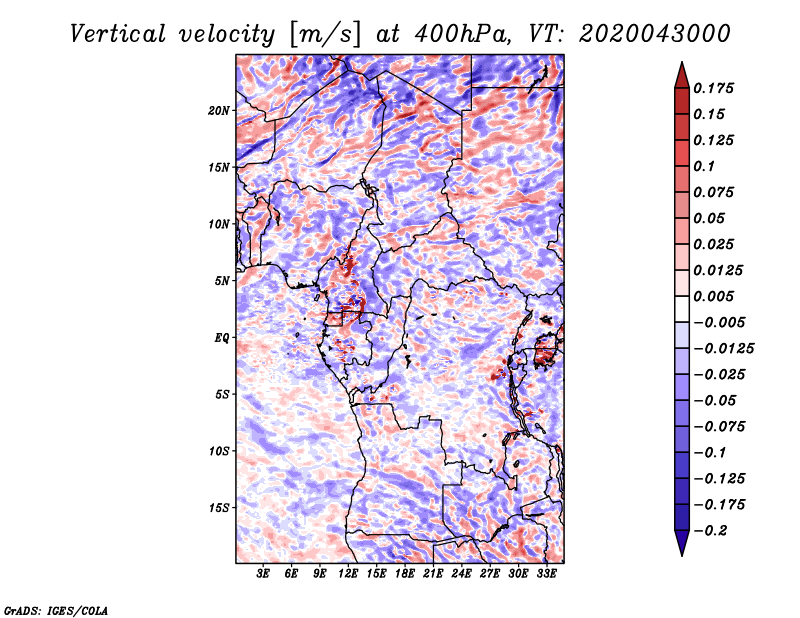 Vertical velocity [m/s] at 400hPa, VT: 2020043000

20N
15N
10N
5N
EQ
5S
10S
15S

3E 6E 9E 12E 15E 18E 21E 24E 27E 30E 33E

0.175
0.15
0.125
0.1
0.075
0.05
0.025
0.0125
0.005
−0.005
−0.0125
−0.025
−0.05
−0.075
−0.1
−0.125
−0.175
−0.2

GrADS: IGES/COLA